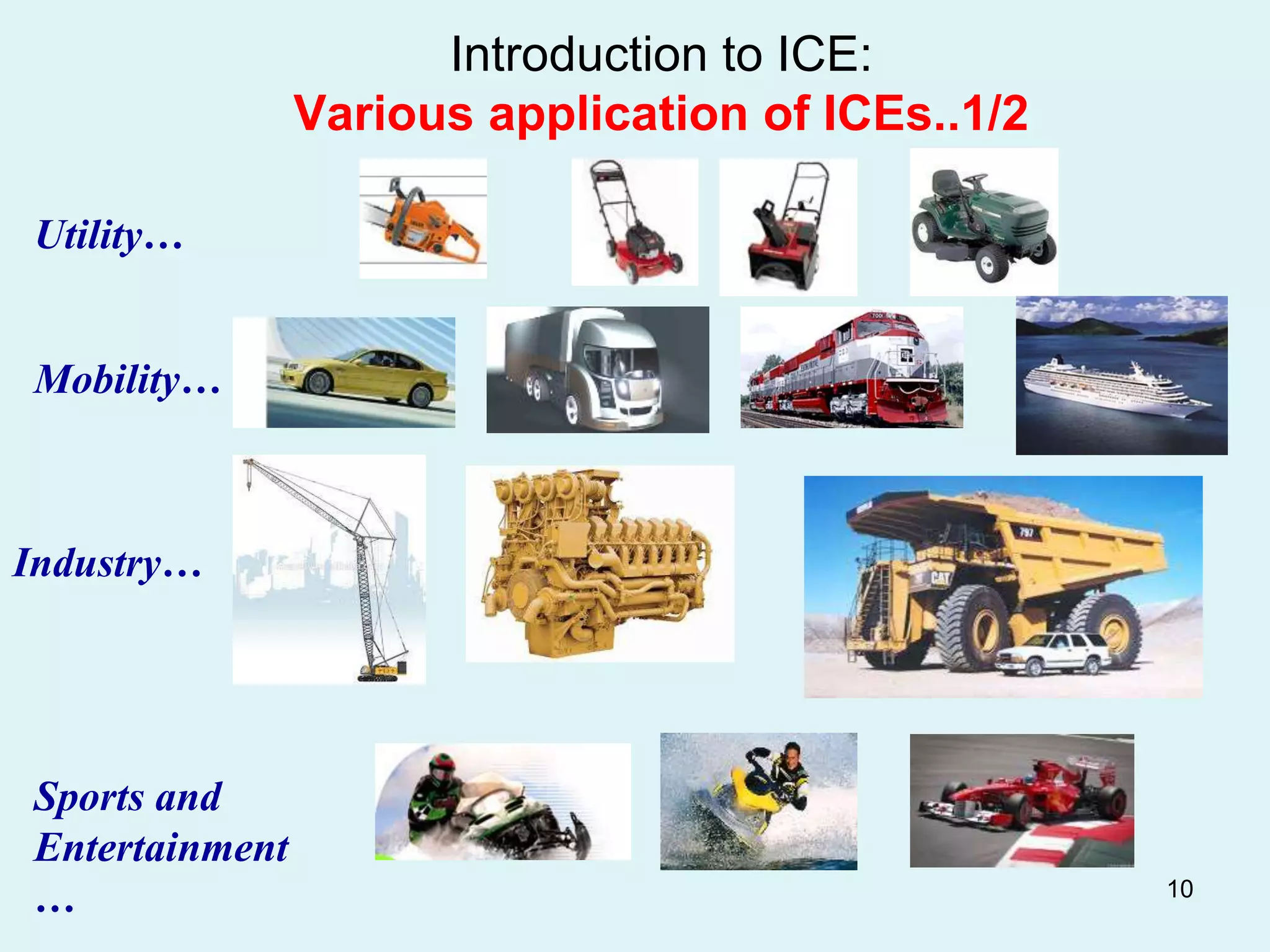 Introduction to ICE:
Various application of ICEs..1/2

Utility…

Mobility…

Industry…

797

CAT

Sports and Entertainment …

10